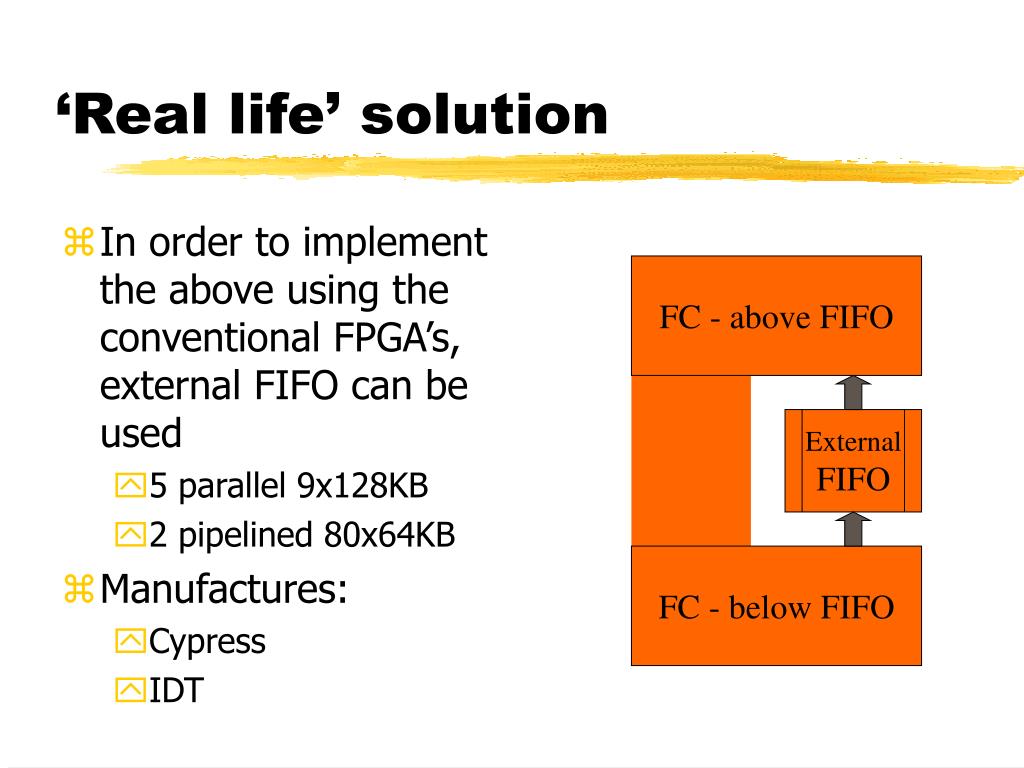 ‘Real life’ solution

In order to implement the above using the conventional FPGA’s, external FIFO can be used

5 parallel 9x128KB

2 pipelined 80x64KB

Manufactures:

Cypress

IDT

FC - above FIFO

External FIFO

FC - below FIFO